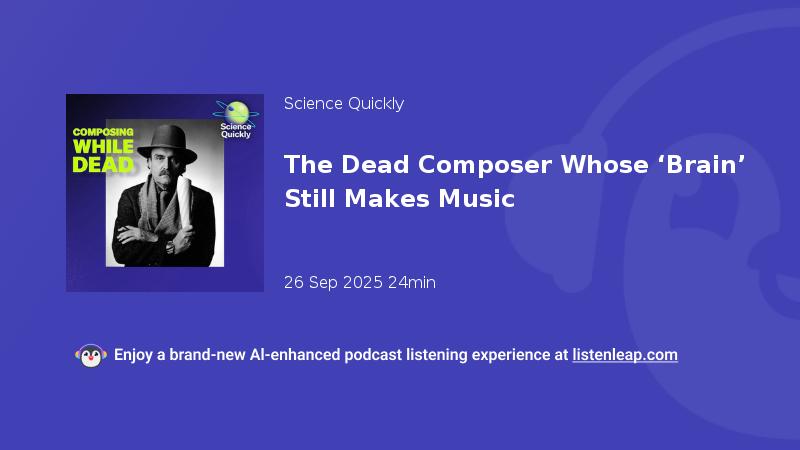 COMPOSING WHILE DEAD

Science Quickly

Science Quickly

The Dead Composer Whose ‘Brain’ Still Makes Music

26 Sep 2025 24min

Enjoy a brand-new AI-enhanced podcast listening experience at listenleap.com